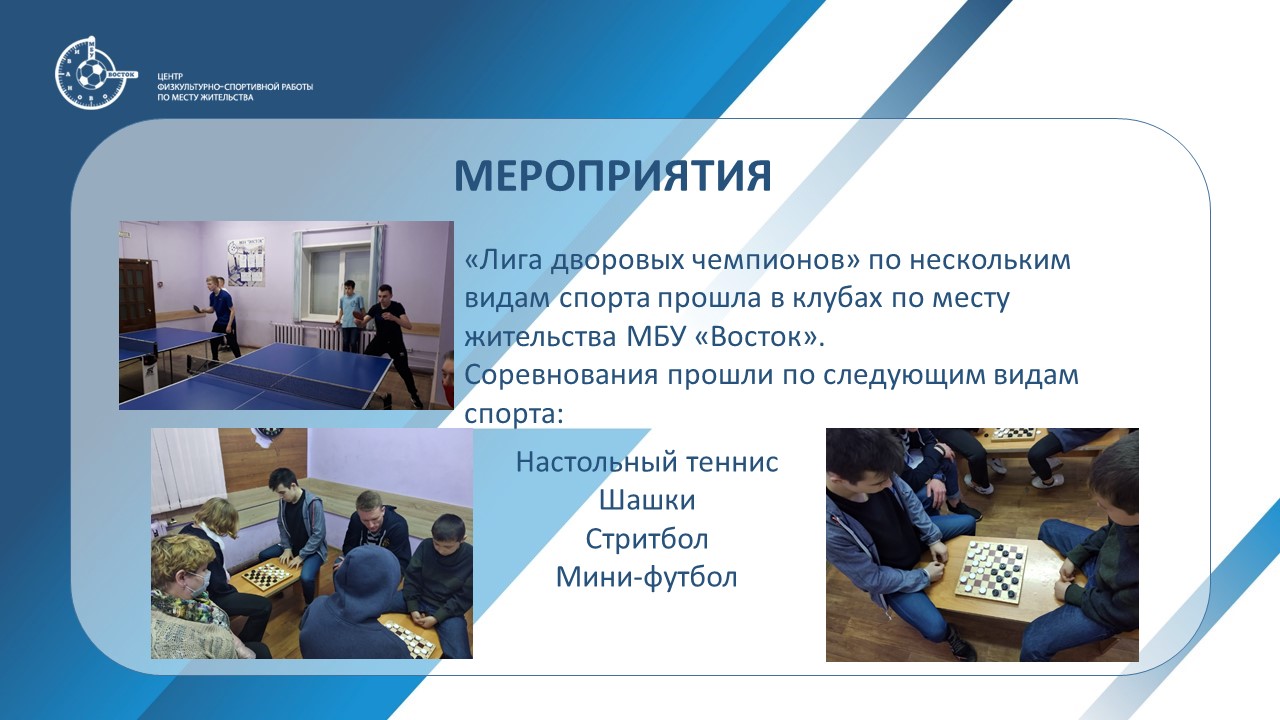 ВОСТОК

ЦЕНТР
ФИЗКУЛЬТУРНО-СПОРТИВНОЙ РАБОТЫ
ПО МЕСТУ ЖИТЕЛЬСТВА

МЕРОПРИЯТИЯ

«Лига дворовых чемпионов» по нескольким видам спорта прошла в клубах по месту жительства МБУ «Восток».
Соревнования прошли по следующим видам спорта:

Настольный теннис
Шашки
Стритбол
Мини-футбол